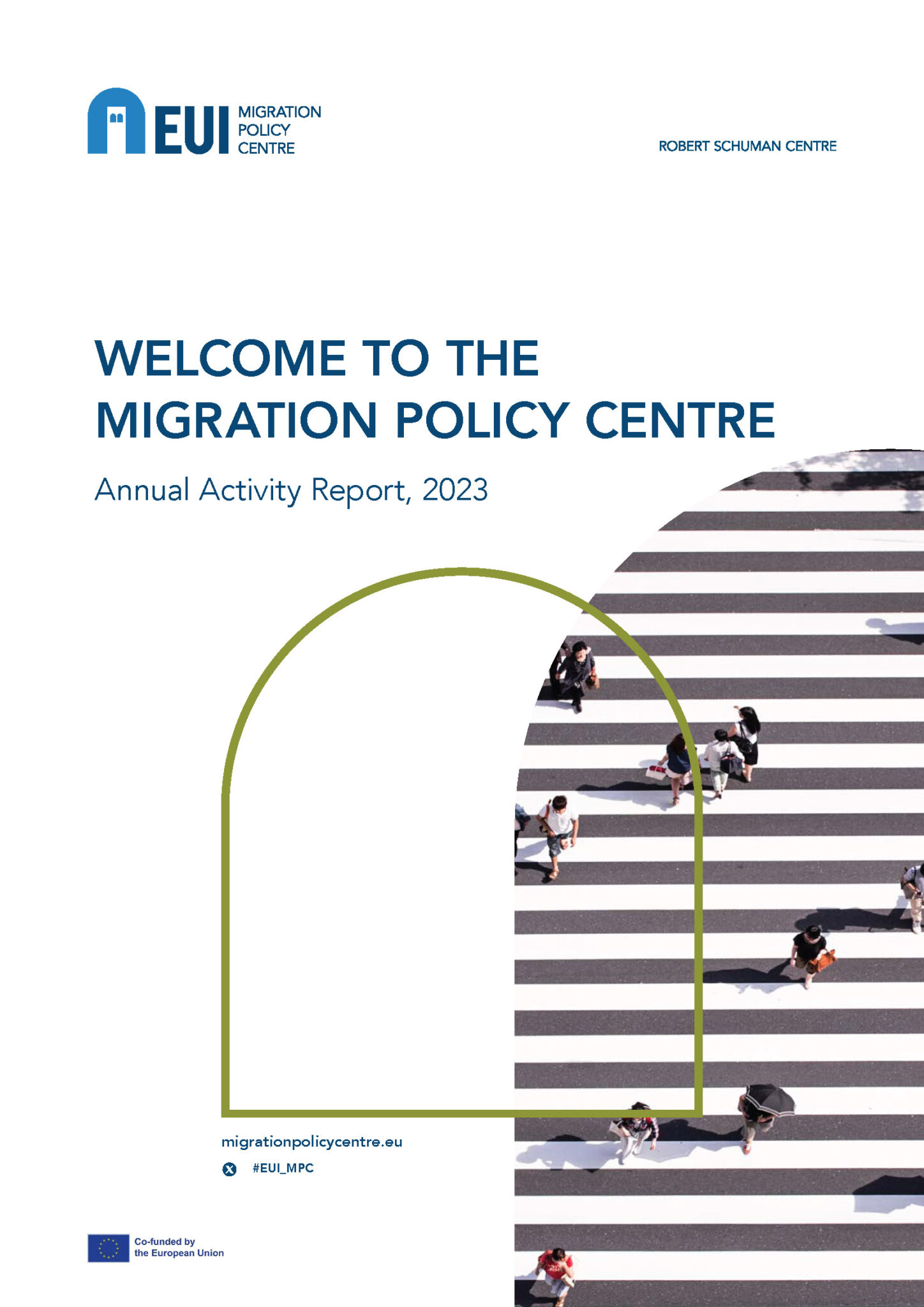 EUI MIGRATION POLICY CENTRE

ROBERT SCHUMAN CENTRE

WELCOME TO THE MIGRATION POLICY CENTRE

Annual Activity Report, 2023

migrationpolicycentre.eu

#EUI_MPC

Co-funded by the European Union